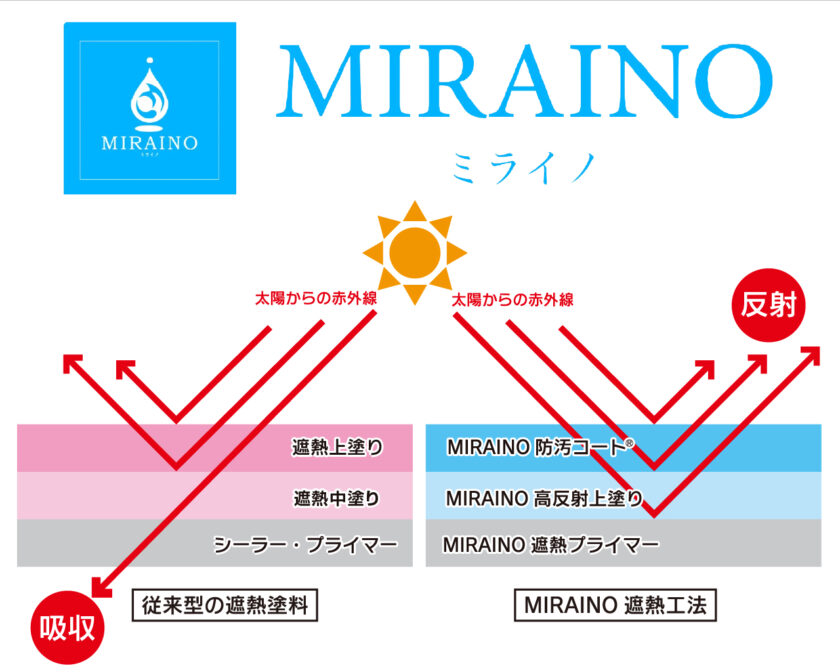 MIRAINO
ミライノ

MIRAINO
ミライノ

太陽からの赤外線

太陽からの赤外線

反射

遮熱上塗り

遮熱中塗り

シーラー・プライマー

MIRAINO 防汚コート®

MIRAINO 高反射上塗り

MIRAINO 遮熱プライマー

吸収

従来型の遮熱塗料

MIRAINO 遮熱工法